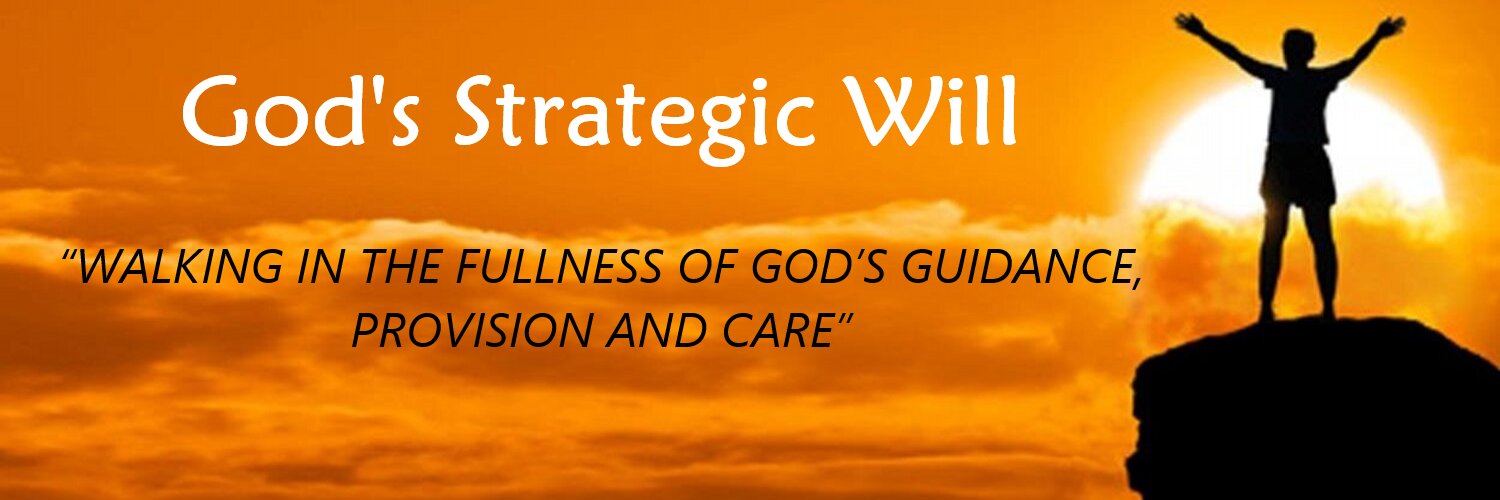 God's Strategic Will

“WALKING IN THE FULLNESS OF GOD’S GUIDANCE, PROVISION AND CARE”